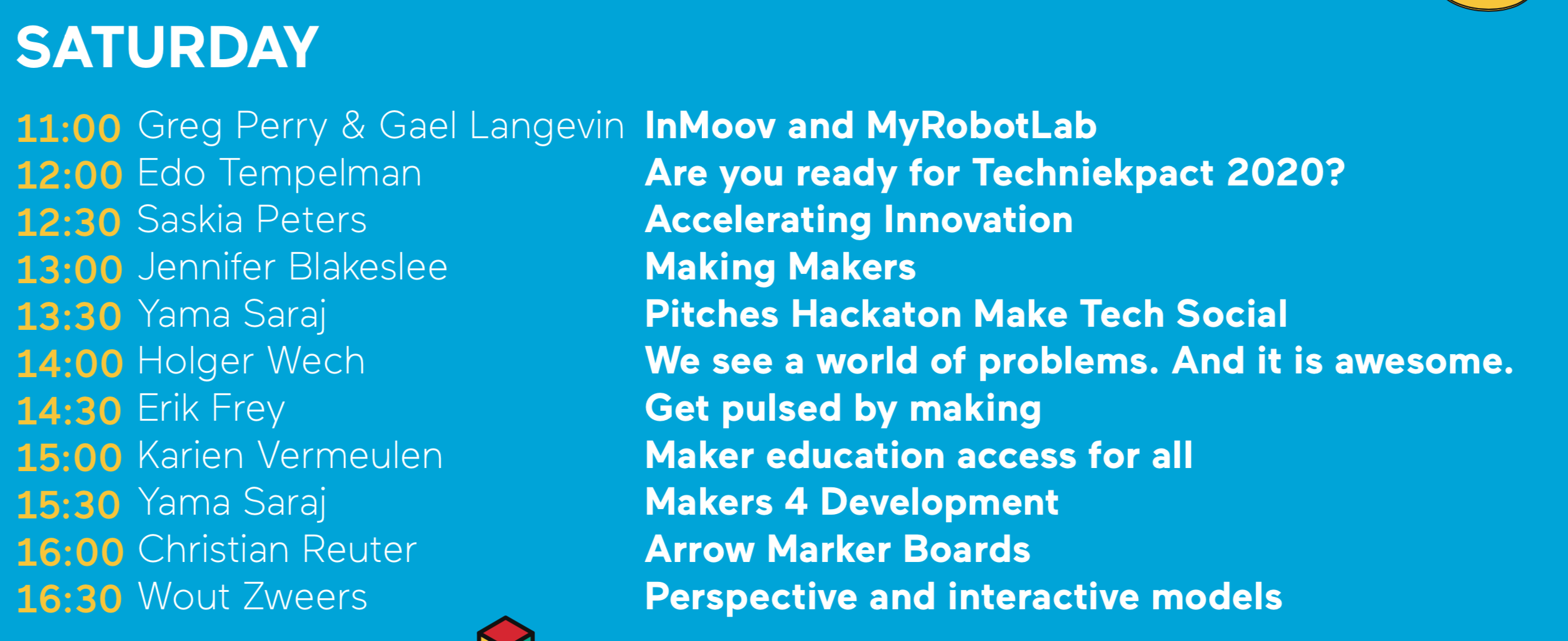 SATURDAY

11:00 Greg Perry & Gael Langevin InMoov and MyRobotLab
12:00 Edo Tempelman Are you ready for Techniekpact 2020?
12:30 Saskia Peters Accelerating Innovation
13:00 Jennifer Blakeslee Making Makers
13:30 Yama Saraj Pitches Hackaton Make Tech Social
14:00 Holger Wech We see a world of problems. And it is awesome.
14:30 Erik Frey Get pulsed by making
15:00 Karien Vermeulen Maker education access for all
15:30 Yama Saraj Makers 4 Development
16:00 Christian Reuter Arrow Marker Boards
16:30 Wout Zweers Perspective and interactive models